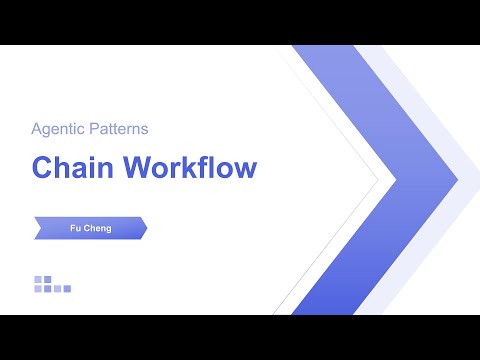 Agentic Patterns

Chain Workflow

Fu Cheng